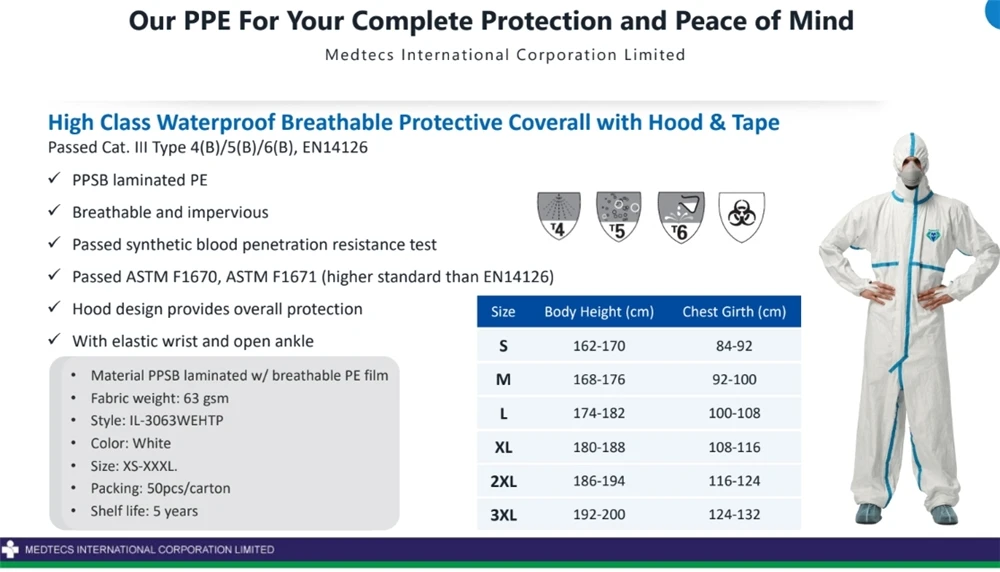 Our PPE For Your Complete Protection and Peace of Mind

Medtecs International Corporation Limited

High Class Waterproof Breathable Protective Coverall with Hood & Tape

Passed Cat. III Type 4(B)/5(B)/6(B), EN14126

✓ PPSB laminated PE
✓ Breathable and impervious
✓ Passed synthetic blood penetration resistance test
✓ Passed ASTM F1670, ASTM F1671 (higher standard than EN14126)
✓ Hood design provides overall protection
✓ With elastic wrist and open ankle

T4 T5 T6

• Material PPSB laminated w/ breathable PE film
• Fabric weight: 63 gsm
• Style: IL-3063WEHTP
• Color: White
• Size: XS-XXXL.
• Packing: 50pcs/carton
• Shelf life: 5 years

| Size | Body Height (cm) | Chest Girth (cm) |
|---|---|---|
| S | 162-170 | 84-92 |
| M | 168-176 | 92-100 |
| L | 174-182 | 100-108 |
| XL | 180-188 | 108-116 |
| 2XL | 186-194 | 116-124 |
| 3XL | 192-200 | 124-132 |

MEDTECS INTERNATIONAL CORPORATION LIMITED